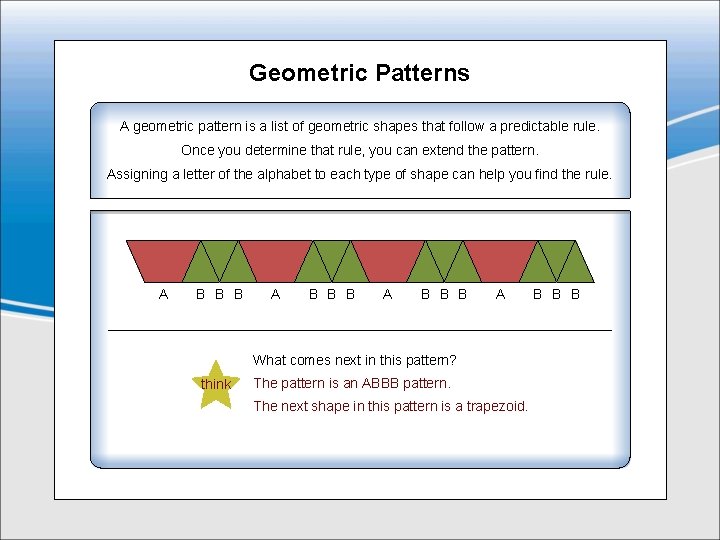 Geometric Patterns

A geometric pattern is a list of geometric shapes that follow a predictable rule.
Once you determine that rule, you can extend the pattern.
Assigning a letter of the alphabet to each type of shape can help you find the rule.

A B B B A B B B A B B B A B B B

think

What comes next in this pattern?
The pattern is an ABBB pattern.
The next shape in this pattern is a trapezoid.